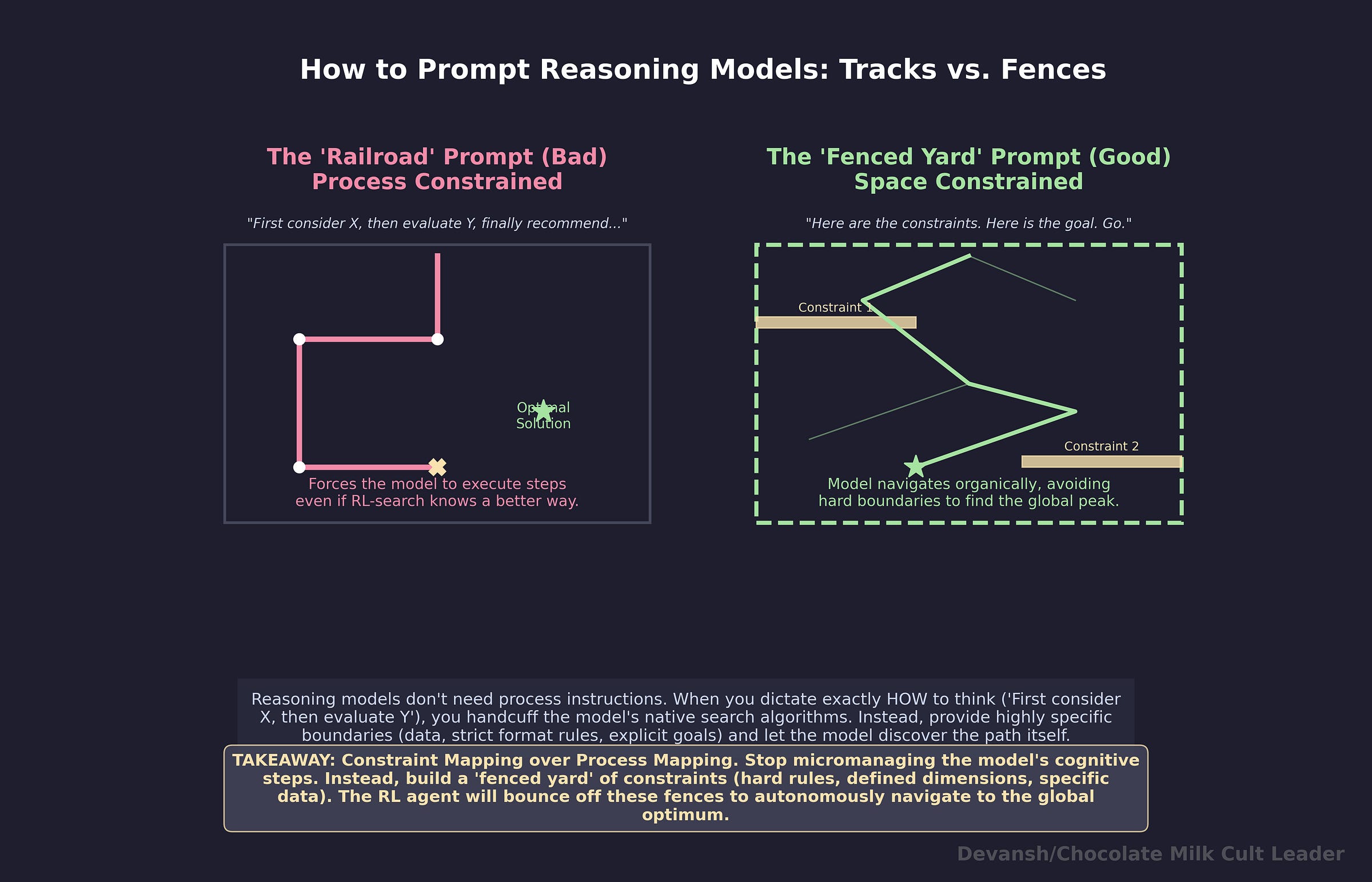 How to Prompt Reasoning Models: Tracks vs. Fences

The 'Railroad' Prompt (Bad)
Process Constrained

"First consider X, then evaluate Y, finally recommend..."

Optimal Solution

Forces the model to execute steps even if RL-search knows a better way.

The 'Fenced Yard' Prompt (Good)
Space Constrained

"Here are the constraints. Here is the goal. Go."

Constraint 1

Constraint 2

Model navigates organically, avoiding hard boundaries to find the global peak.

Reasoning models don't need process instructions. When you dictate exactly HOW to think ('First consider X, then evaluate Y'), you handcuff the model's native search algorithms. Instead, provide highly specific boundaries (data, strict format rules, explicit goals) and let the model discover the path itself.

TAKEAWAY: Constraint Mapping over Process Mapping. Stop micromanaging the model's cognitive steps. Instead, build a 'fenced yard' of constraints (hard rules, defined dimensions, specific data). The RL agent will bounce off these fences to autonomously navigate to the global optimum.

Devansh/Chocolate Milk Cult Leader